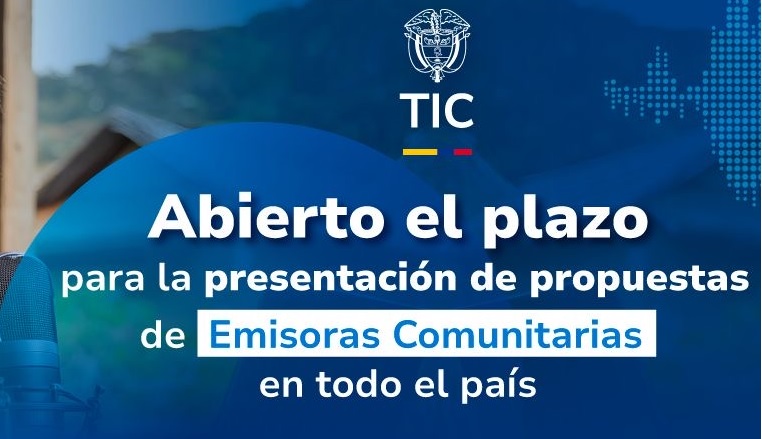 TIC

Abierto el plazo para la presentación de propuestas de Emisoras Comunitarias en todo el país